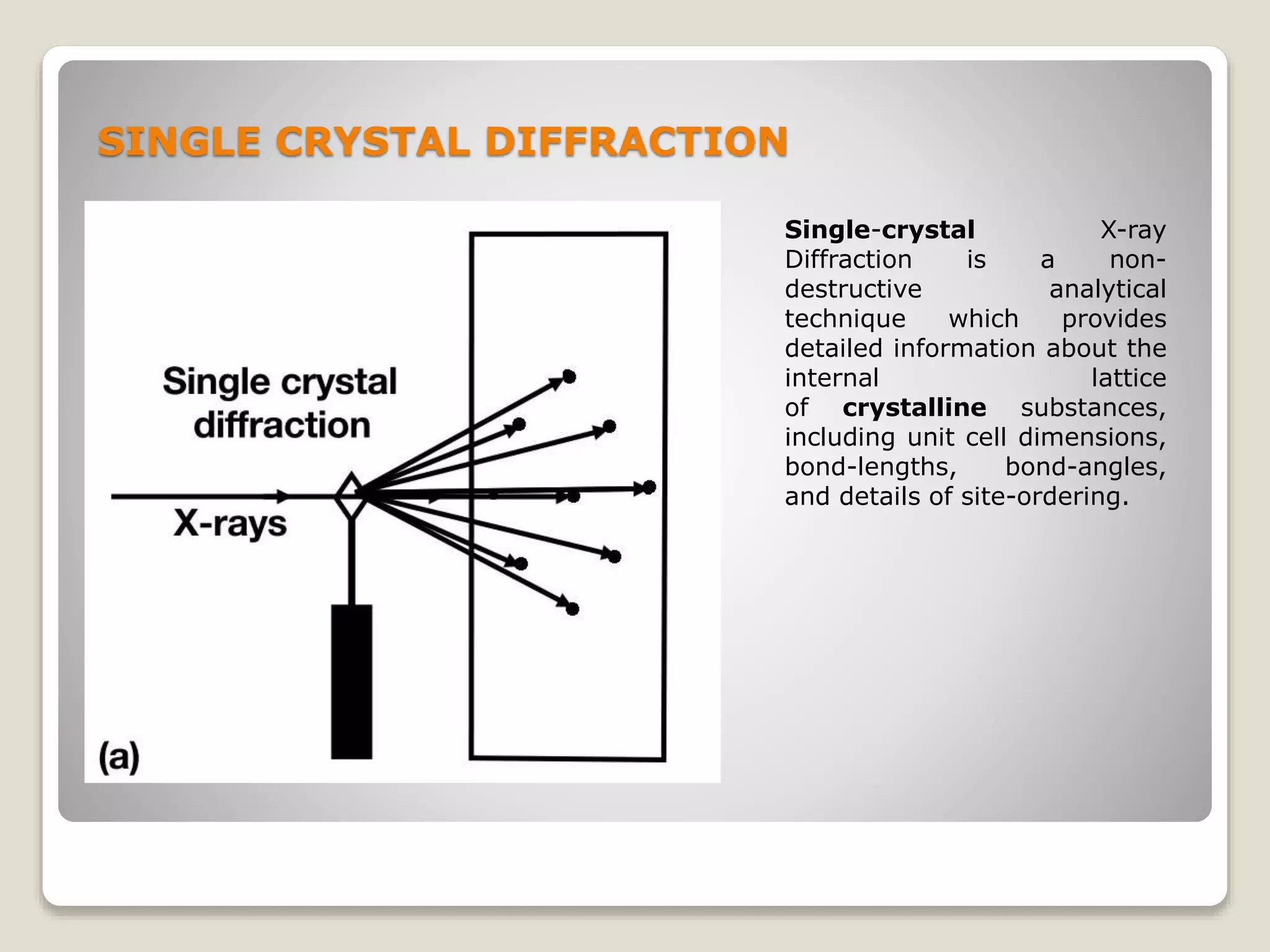 SINGLE CRYSTAL DIFFRACTION

Single crystal diffraction

X-rays

(a)

Single-crystal X-ray Diffraction is a non-destructive analytical technique which provides detailed information about the internal lattice of crystalline substances, including unit cell dimensions, bond-lengths, bond-angles, and details of site-ordering.